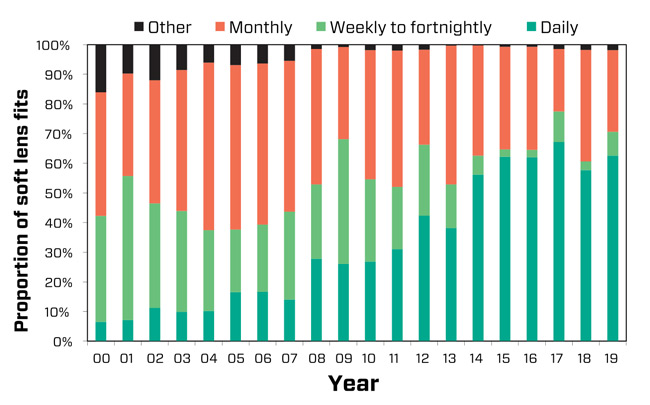 Other Monthly Weekly to fortnightly Daily

Proportion of soft lens fits

100%
90%
80%
70%
60%
50%
40%
30%
20%
10%
0%

00 01 02 03 04 05 06 07 08 09 10 11 12 13 14 15 16 17 18 19

Year